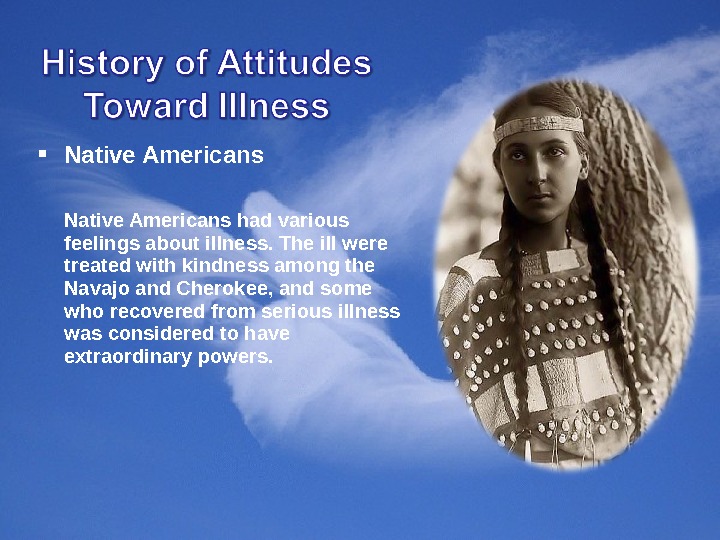 History of Attitudes Toward Illness

▪ Native Americans

Native Americans had various feelings about illness. The ill were treated with kindness among the Navajo and Cherokee, and some who recovered from serious illness was considered to have extraordinary powers.